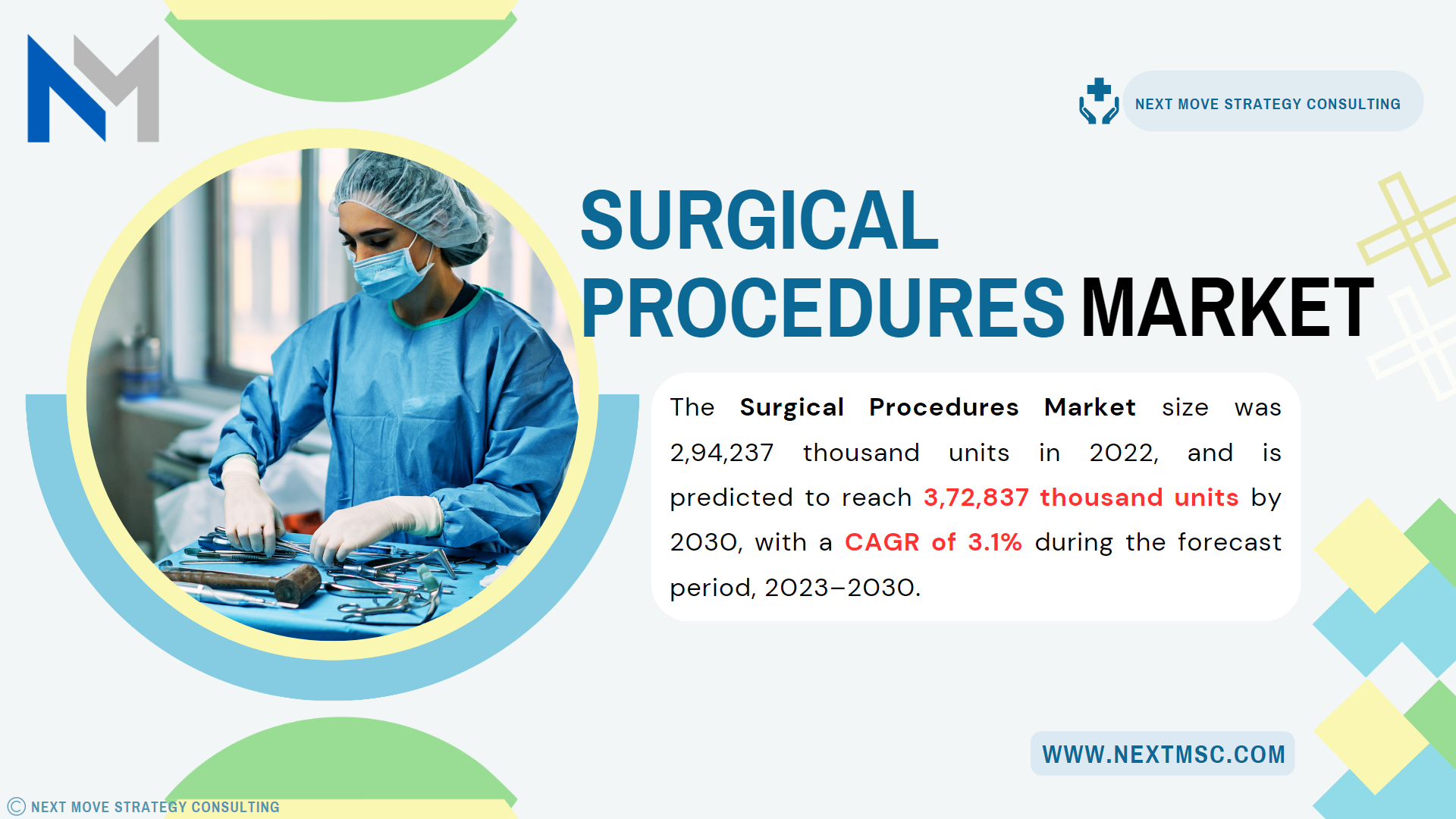 NEXT MOVE STRATEGY CONSULTING

SURGICAL PROCEDURES MARKET

The Surgical Procedures Market size was 2,94,237 thousand units in 2022, and is predicted to reach 3,72,837 thousand units by 2030, with a CAGR of 3.1% during the forecast period, 2023–2030.

WWW.NEXTMSC.COM

© NEXT MOVE STRATEGY CONSULTING